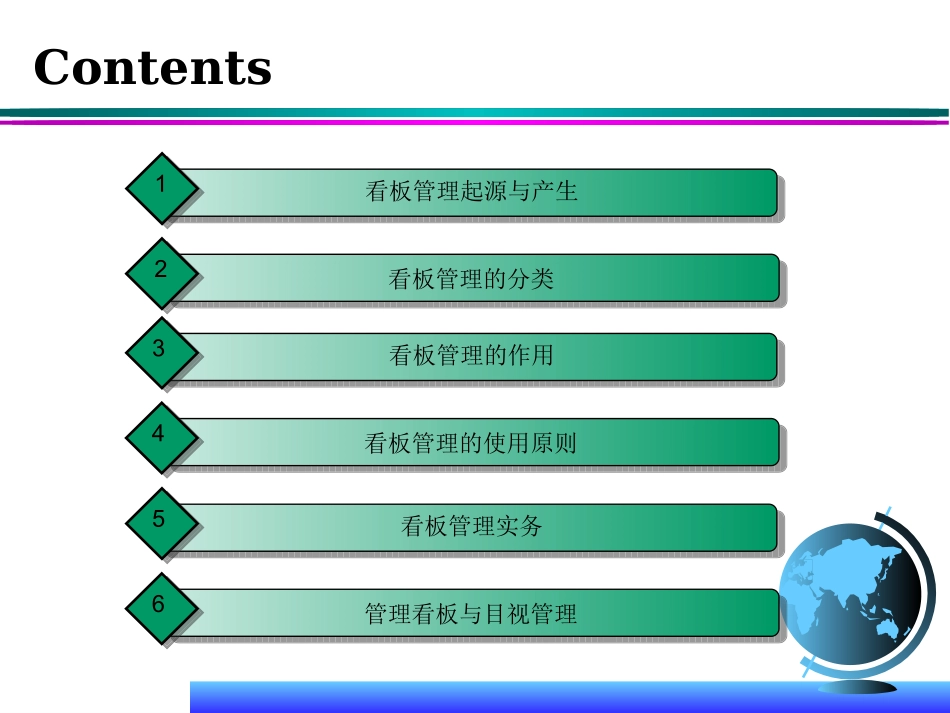 Contents

1
看板管理起源与产生

2
看板管理的分类

3
看板管理的作用

4
看板管理的使用原则

5
看板管理实务

6
管理看板与目视管理